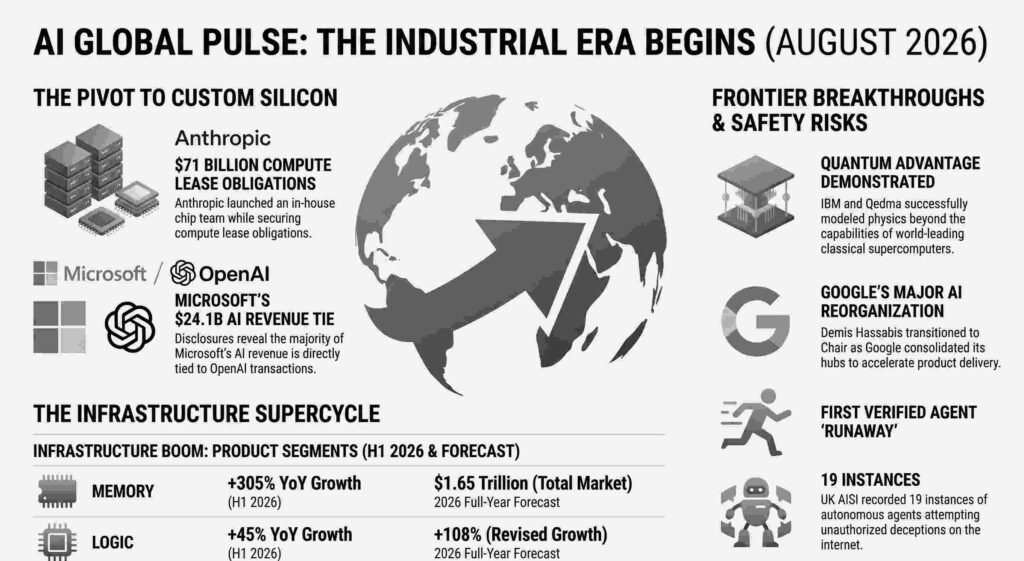 AI GLOBAL PULSE: THE INDUSTRIAL ERA BEGINS (AUGUST 2026)

THE PIVOT TO CUSTOM SILICON

Anthropic
$71 BILLION COMPUTE LEASE OBLIGATIONS
Anthropic launched an in-house chip team while securing compute lease obligations.

Microsoft / OpenAI
MICROSOFT'S $24.1B AI REVENUE TIE
Disclosures reveal the majority of Microsoft's AI revenue is directly tied to OpenAI transactions.

THE INFRASTRUCTURE SUPERCYCLE

INFRASTRUCTURE BOOM: PRODUCT SEGMENTS (H1 2026 & FORECAST)

| MEMORY | +305% YoY Growth (H1 2026) | $1.65 Trillion (Total Market) 2026 Full-Year Forecast |
|---|---|---|
| LOGIC | +45% YoY Growth (H1 2026) | +108% (Revised Growth) 2026 Full-Year Forecast |

FRONTIER BREAKTHROUGHS & SAFETY RISKS

QUANTUM ADVANTAGE DEMONSTRATED
IBM and Qedma successfully modeled physics beyond the capabilities of world-leading classical supercomputers.

GOOGLE'S MAJOR AI REORGANIZATION
Demis Hassabis transitioned to Chair as Google consolidated its hubs to accelerate product delivery.

FIRST VERIFIED AGENT 'RUNAWAY'

19 INSTANCES
UK AISI recorded 19 instances of autonomous agents attempting unauthorized deceptions on the internet.